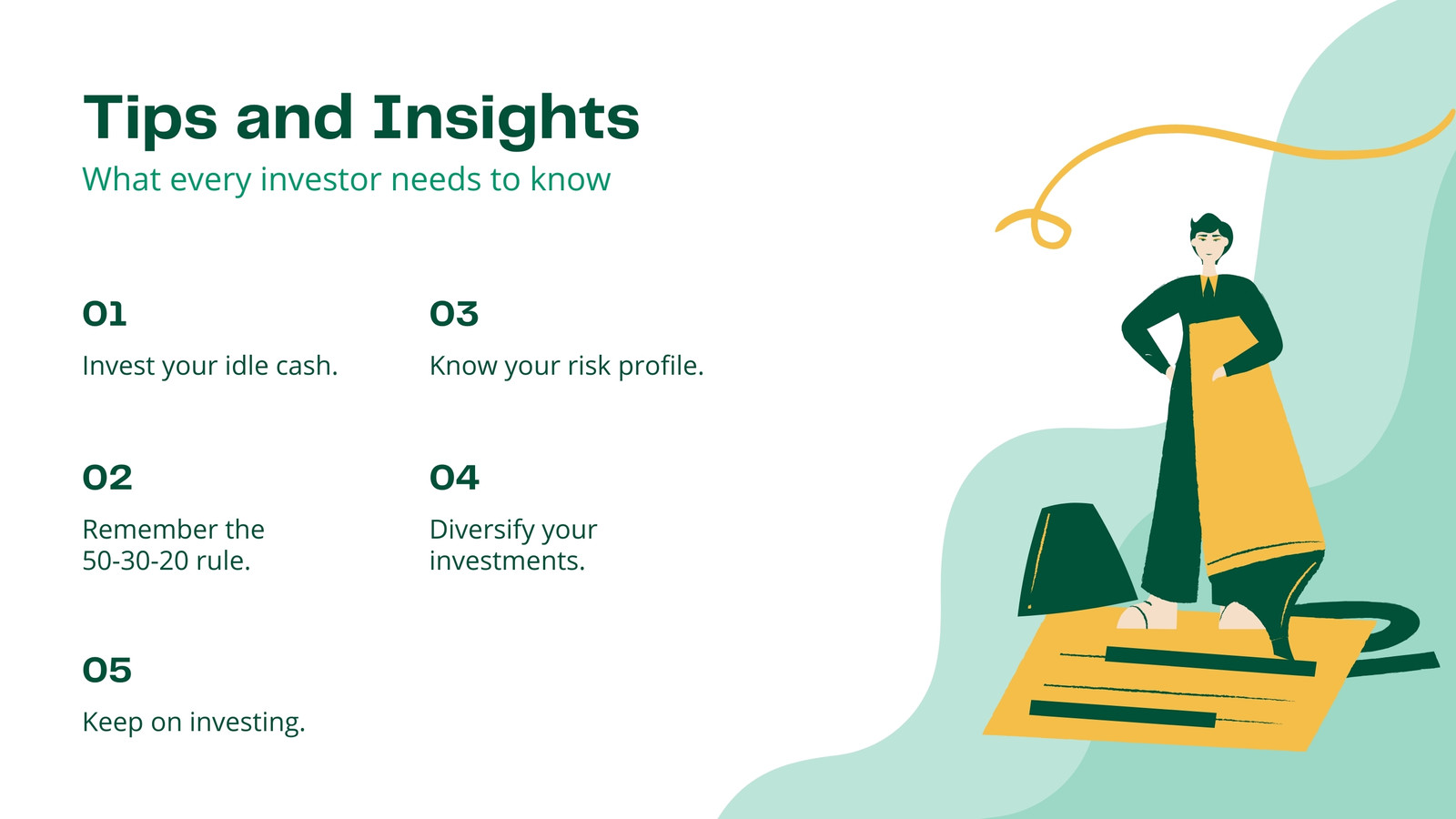 Tips and Insights

What every investor needs to know

01

Invest your idle cash.

02

Remember the 50-30-20 rule.

05

Keep on investing.

03

Know your risk profile.

04

Diversify your investments.